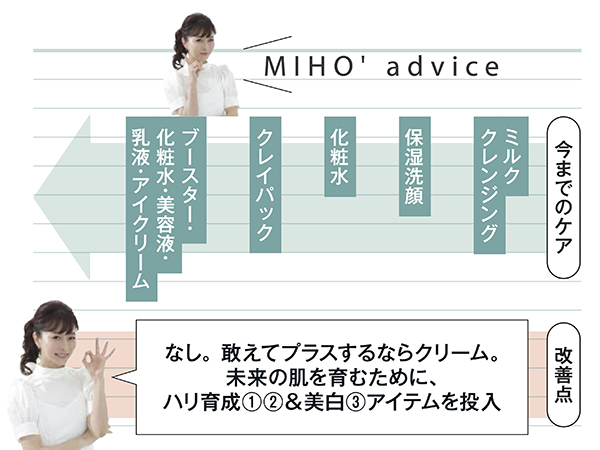 MIHO' advice

今までのケア

ミルククレンジング

保湿洗顔

化粧水

クレイパック

ブースター・化粧水・美容液・乳液・アイクリーム

改善点

なし。敢えてプラスするならクリーム。
未来の肌を育むために、
ハリ育成①②＆美白③アイテムを投入